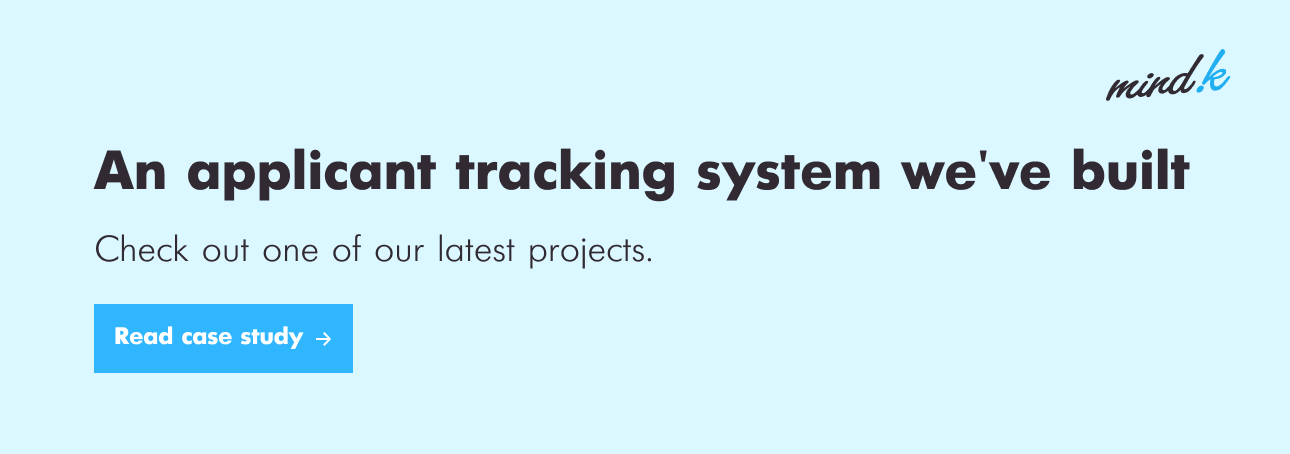 mind.k

An applicant tracking system we've built

Check out one of our latest projects.

Read case study →